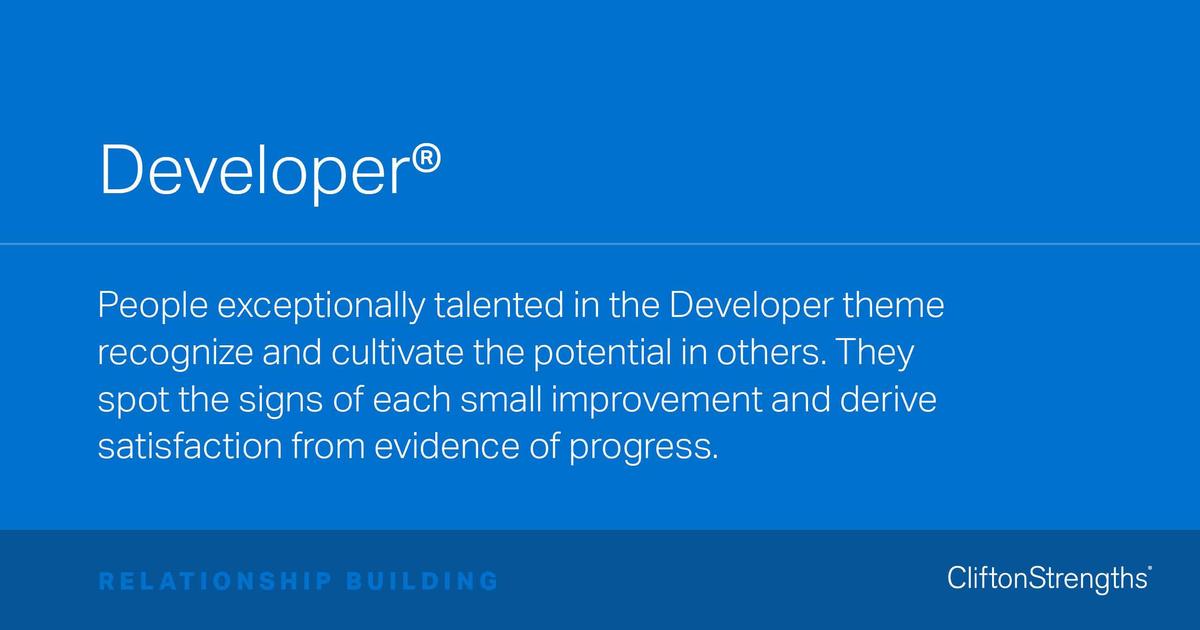 Developer®

People exceptionally talented in the Developer theme recognize and cultivate the potential in others. They spot the signs of each small improvement and derive satisfaction from evidence of progress.

RELATIONSHIP BUILDING

CliftonStrengths®